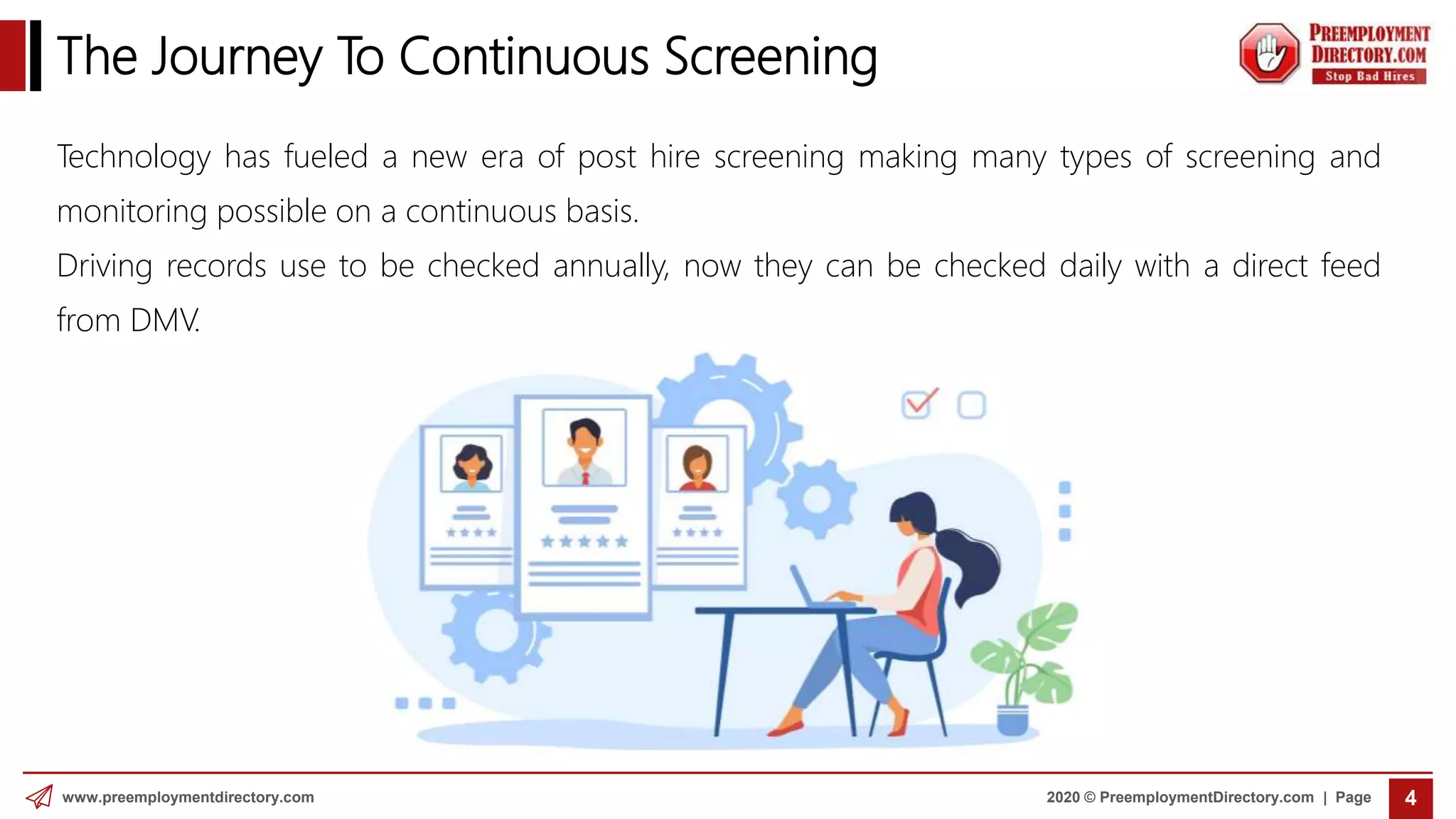 The Journey To Continuous Screening

PREEMPLOYMENT DIRECTORY.COM
Stop Bad Hires

Technology has fueled a new era of post hire screening making many types of screening and monitoring possible on a continuous basis.

Driving records use to be checked annually, now they can be checked daily with a direct feed from DMV.

www.preemploymentdirectory.com

2020 © PreemploymentDirectory.com | Page 4